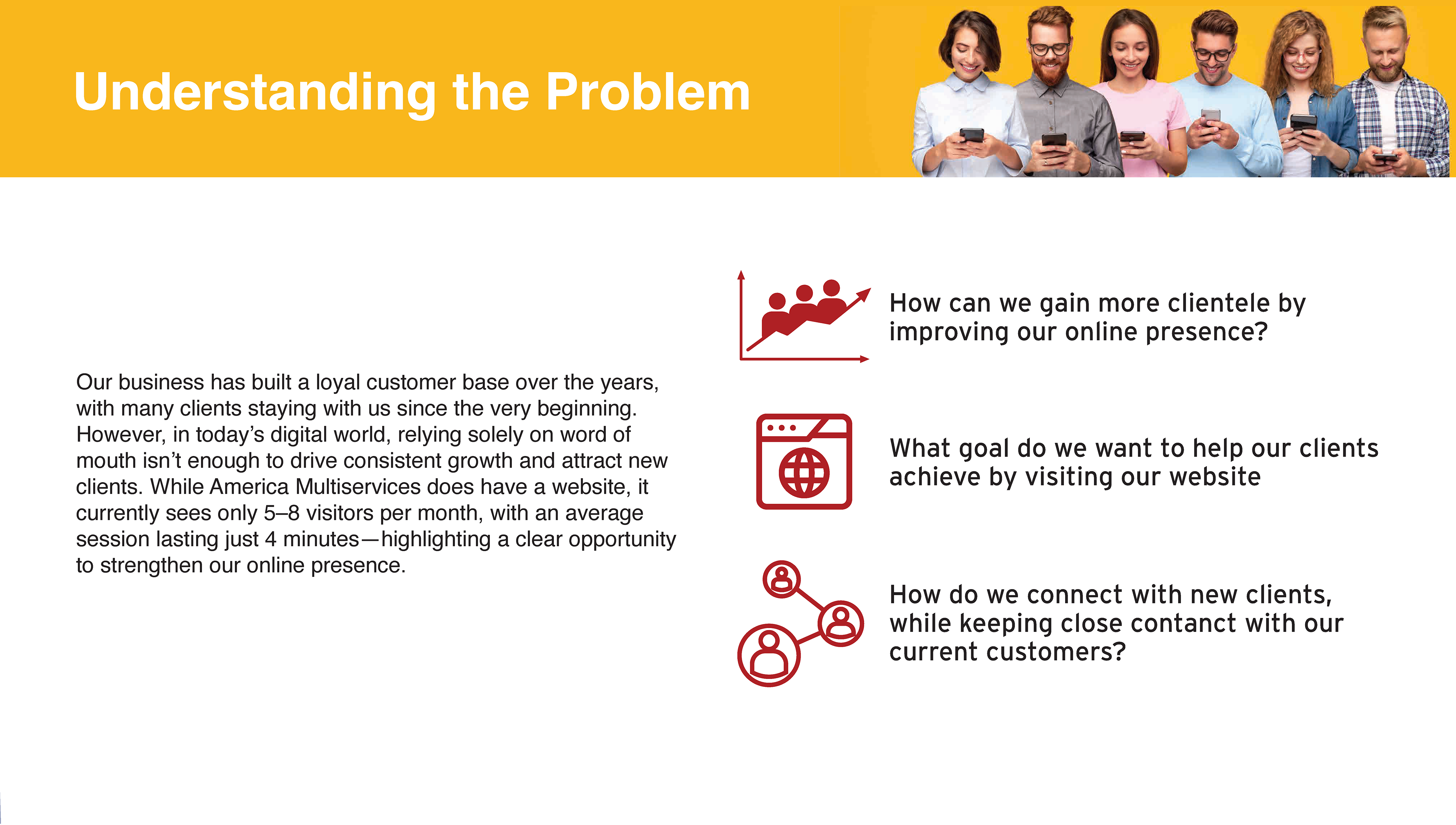 Understanding the Problem

Our business has built a loyal customer base over the years, with many clients staying with us since the very beginning. However, in today's digital world, relying solely on word of mouth isn't enough to drive consistent growth and attract new clients. While America Multiservices does have a website, it currently sees only 5–8 visitors per month, with an average session lasting just 4 minutes—highlighting a clear opportunity to strengthen our online presence.

How can we gain more clientele by improving our online presence?

What goal do we want to help our clients achieve by visiting our website

How do we connect with new clients, while keeping close contanct with our current customers?